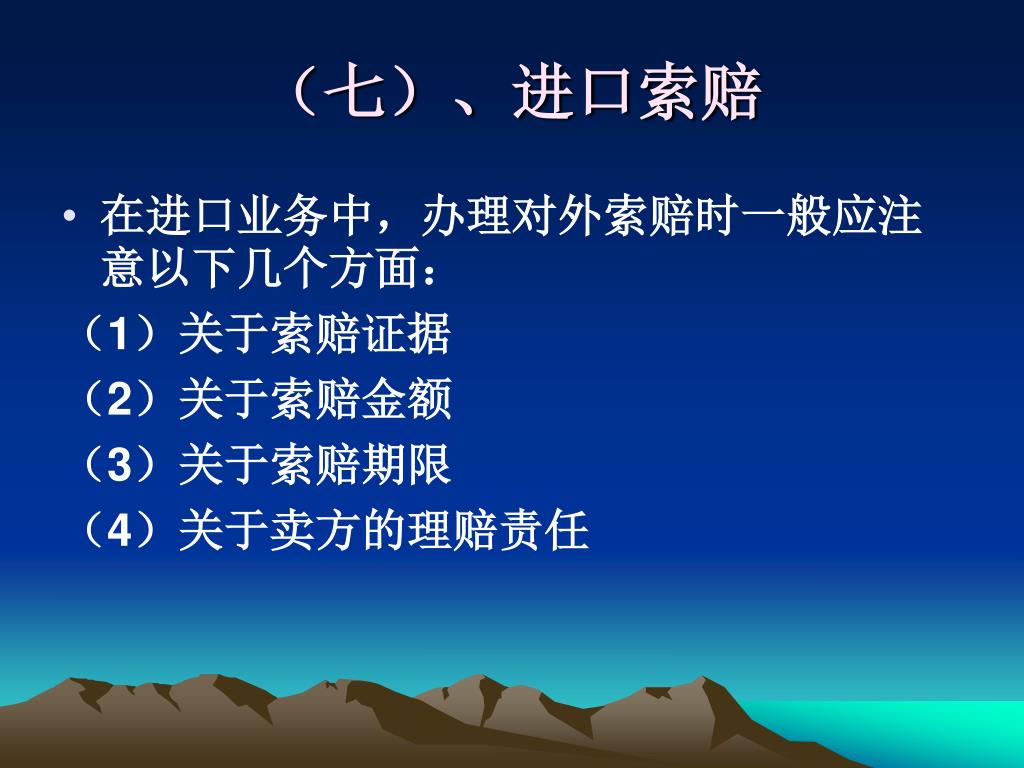 （七）、进口索赔

• 在进口业务中，办理对外索赔时一般应注意以下几个方面：

（1）关于索赔证据

（2）关于索赔金额

（3）关于索赔期限

（4）关于卖方的理赔责任